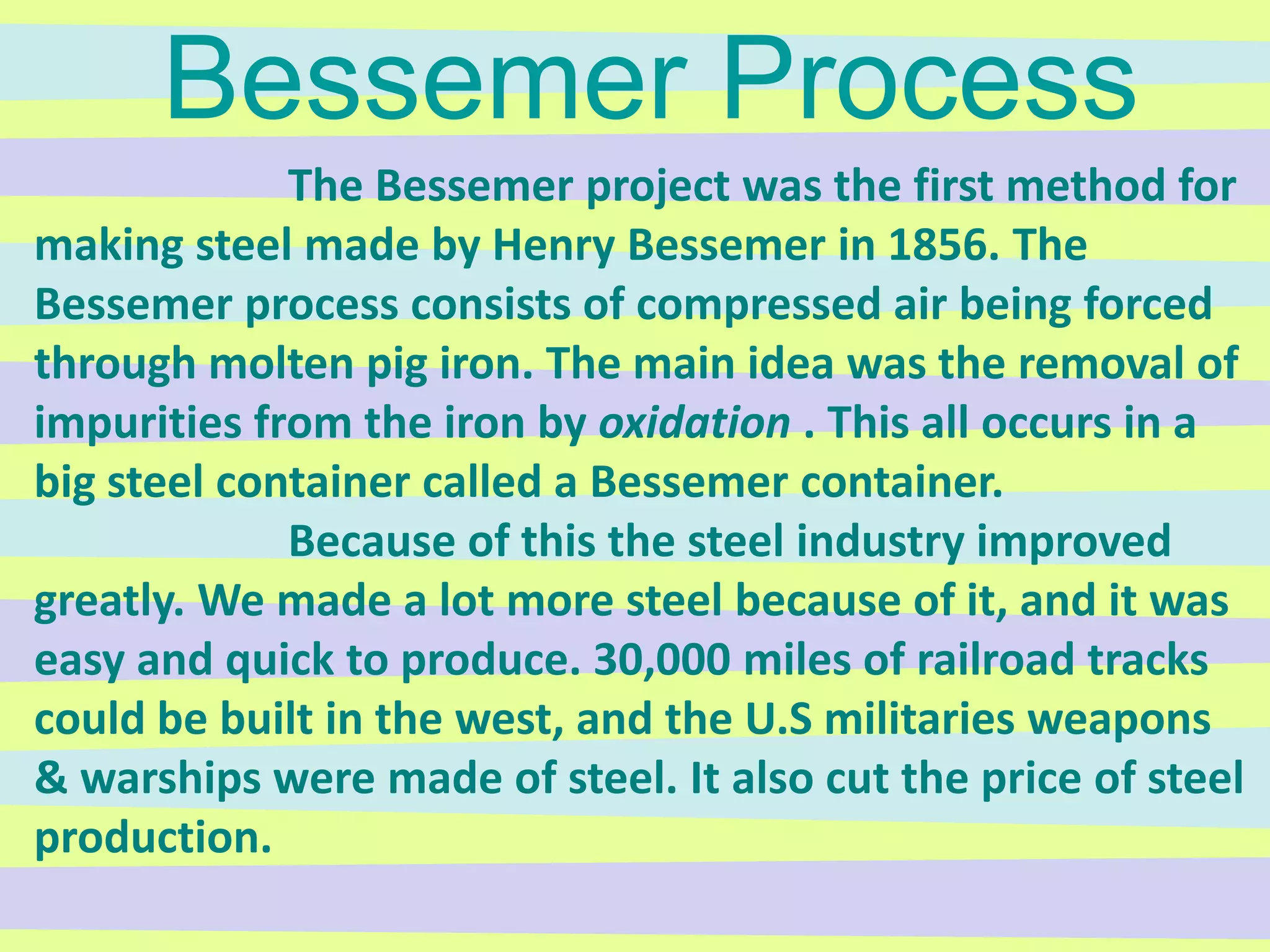 Bessemer Process

The Bessemer project was the first method for making steel made by Henry Bessemer in 1856. The Bessemer process consists of compressed air being forced through molten pig iron. The main idea was the removal of impurities from the iron by oxidation . This all occurs in a big steel container called a Bessemer container.

Because of this the steel industry improved greatly. We made a lot more steel because of it, and it was easy and quick to produce. 30,000 miles of railroad tracks could be built in the west, and the U.S militaries weapons & warships were made of steel. It also cut the price of steel production.